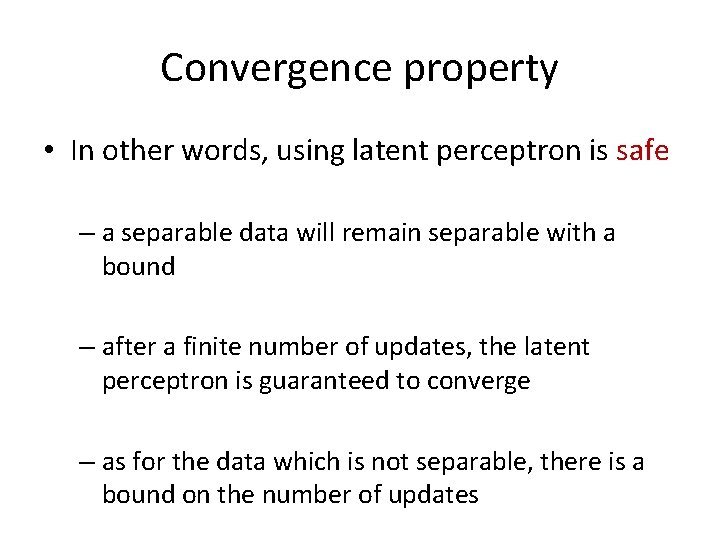 Convergence property

• In other words, using latent perceptron is safe

– a separable data will remain separable with a bound

– after a finite number of updates, the latent perceptron is guaranteed to converge

– as for the data which is not separable, there is a bound on the number of updates